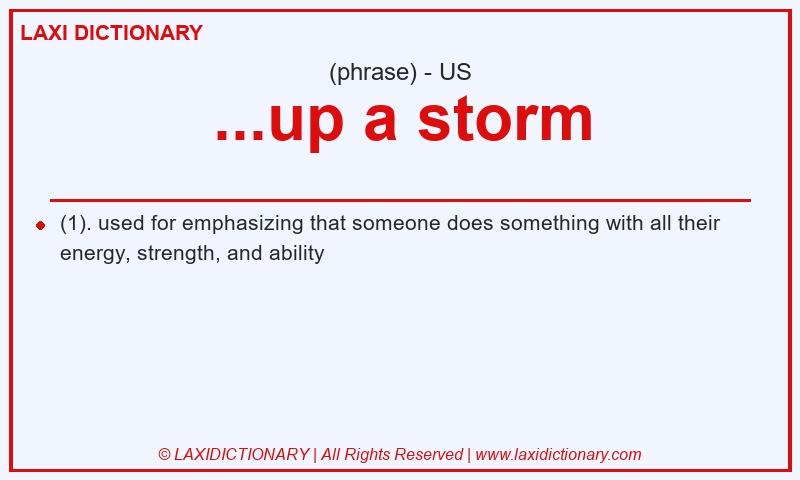 LAXI DICTIONARY

(phrase) - US

...up a storm

(1). used for emphasizing that someone does something with all their energy, strength, and ability

© LAXIDICTIONARY | All Rights Reserved | www.laxidictionary.com